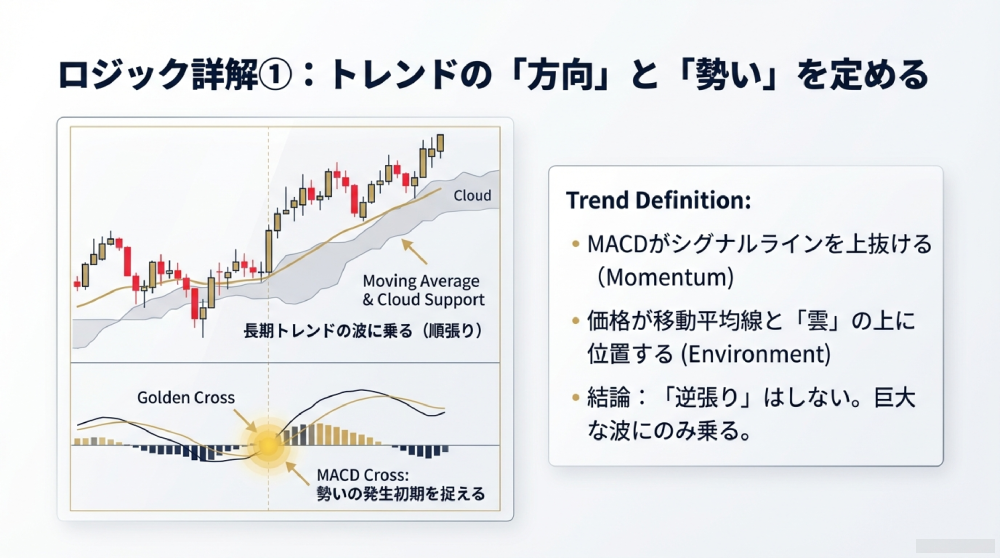 ロジック詳解①：トレンドの「方向」と「勢い」を定める

Cloud

Moving Average & Cloud Support

長期トレンドの波に乗る（順張り）

Golden Cross

MACD Cross: 勢いの発生初期を捉える

Trend Definition:

• MACDがシグナルラインを上抜ける（Momentum）

• 価格が移動平均線と「雲」の上に位置する (Environment)

• 結論：「逆張り」はしない。巨大な波にのみ乗る。